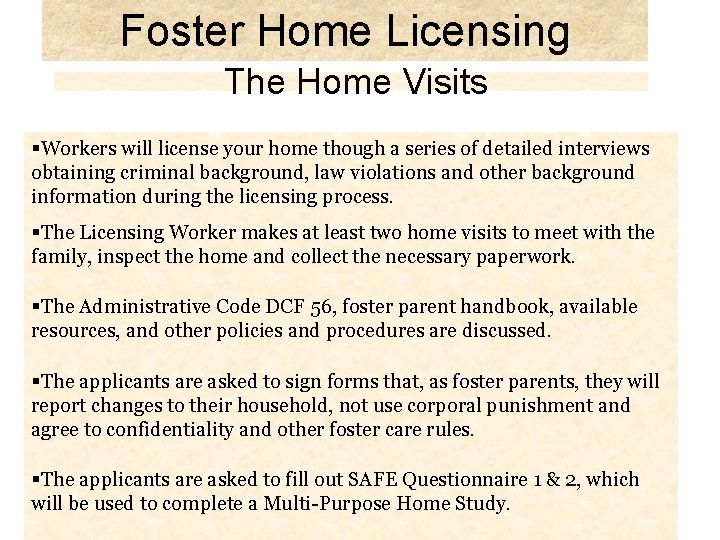 Foster Home Licensing
The Home Visits

▪Workers will license your home though a series of detailed interviews obtaining criminal background, law violations and other background information during the licensing process.

▪The Licensing Worker makes at least two home visits to meet with the family, inspect the home and collect the necessary paperwork.

▪The Administrative Code DCF 56, foster parent handbook, available resources, and other policies and procedures are discussed.

▪The applicants are asked to sign forms that, as foster parents, they will report changes to their household, not use corporal punishment and agree to confidentiality and other foster care rules.

▪The applicants are asked to fill out SAFE Questionnaire 1 & 2, which will be used to complete a Multi-Purpose Home Study.